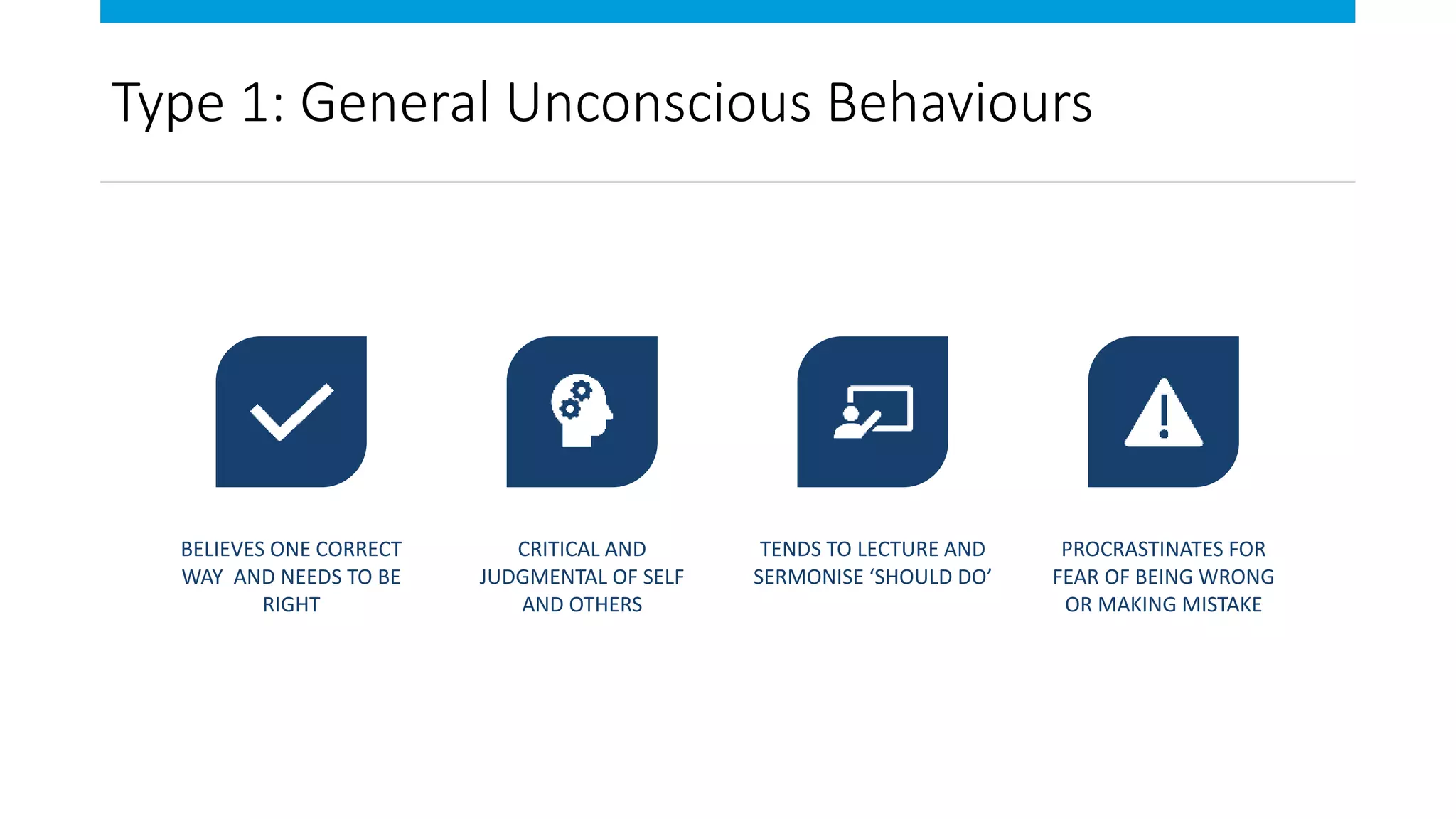 Type 1: General Unconscious Behaviours

BELIEVES ONE CORRECT WAY AND NEEDS TO BE RIGHT

CRITICAL AND JUDGMENTAL OF SELF AND OTHERS

TENDS TO LECTURE AND SERMONISE ‘SHOULD DO’

PROCRASTINATES FOR FEAR OF BEING WRONG OR MAKING MISTAKE